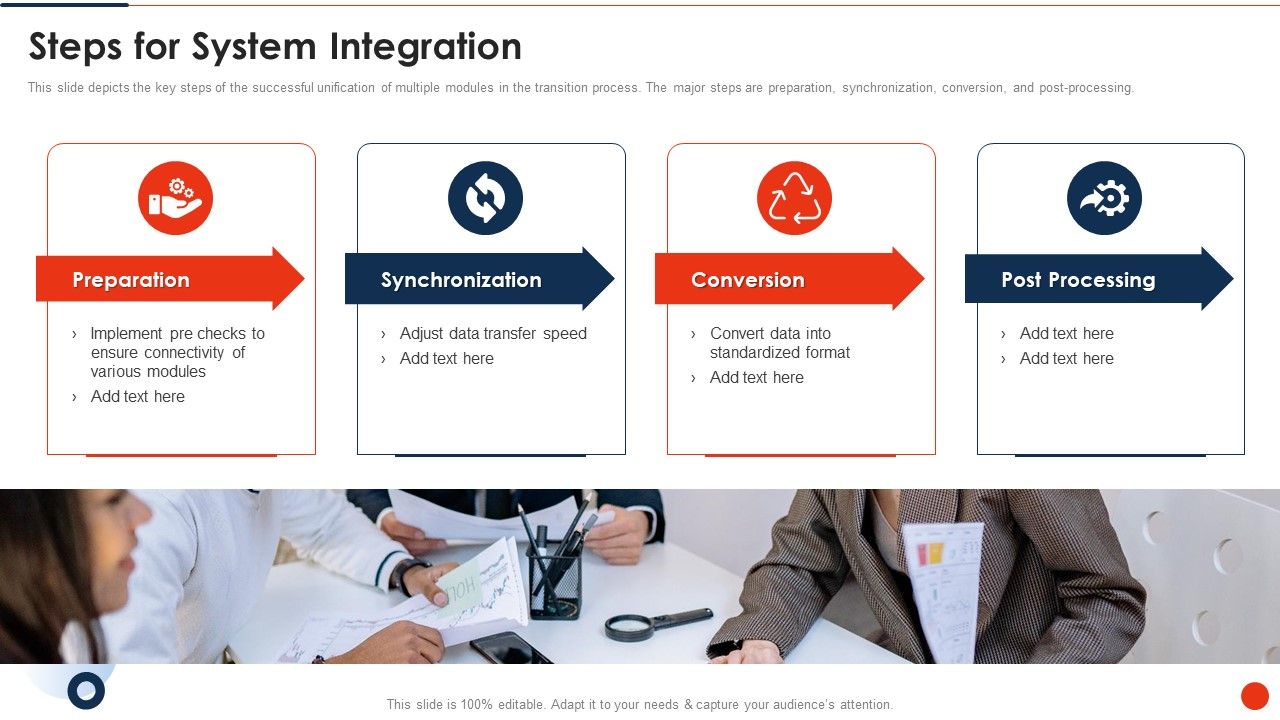 Steps for System Integration

This slide depicts the key steps of the successful unification of multiple modules in the transition process. The major steps are preparation, synchronization, conversion, and post-processing.

Preparation

› Implement pre checks to ensure connectivity of various modules
› Add text here

Synchronization

› Adjust data transfer speed
› Add text here

Conversion

› Convert data into standardized format
› Add text here

Post Processing

› Add text here
› Add text here

This slide is 100% editable. Adapt it to your needs & capture your audience's attention.